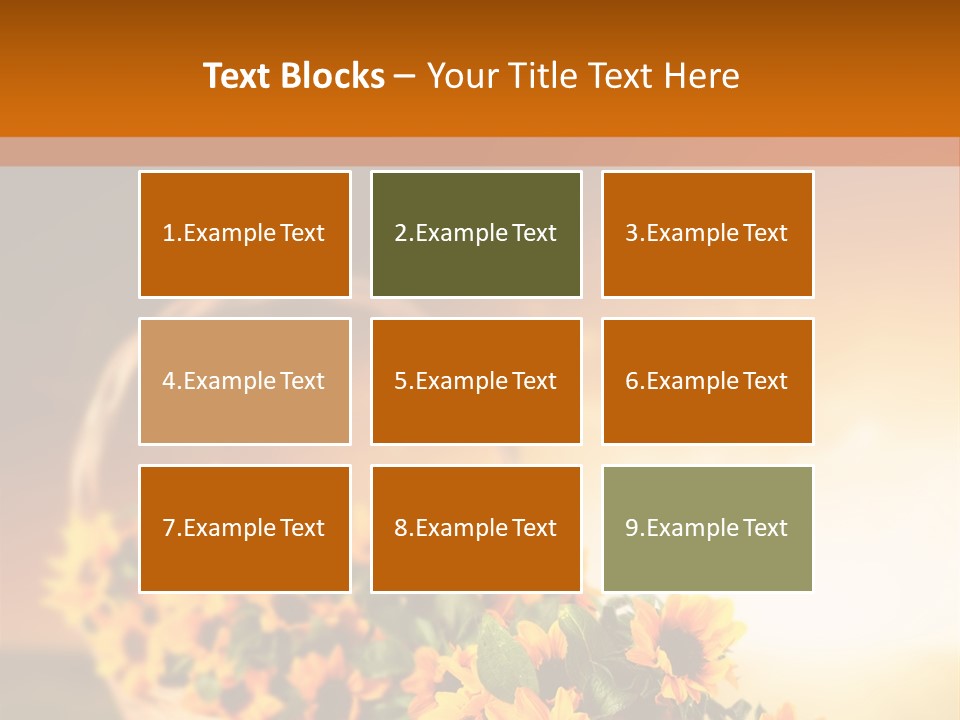 Text Blocks – Your Title Text Here

1.Example Text

2.Example Text

3.Example Text

4.Example Text

5.Example Text

6.Example Text

7.Example Text

8.Example Text

9.Example Text